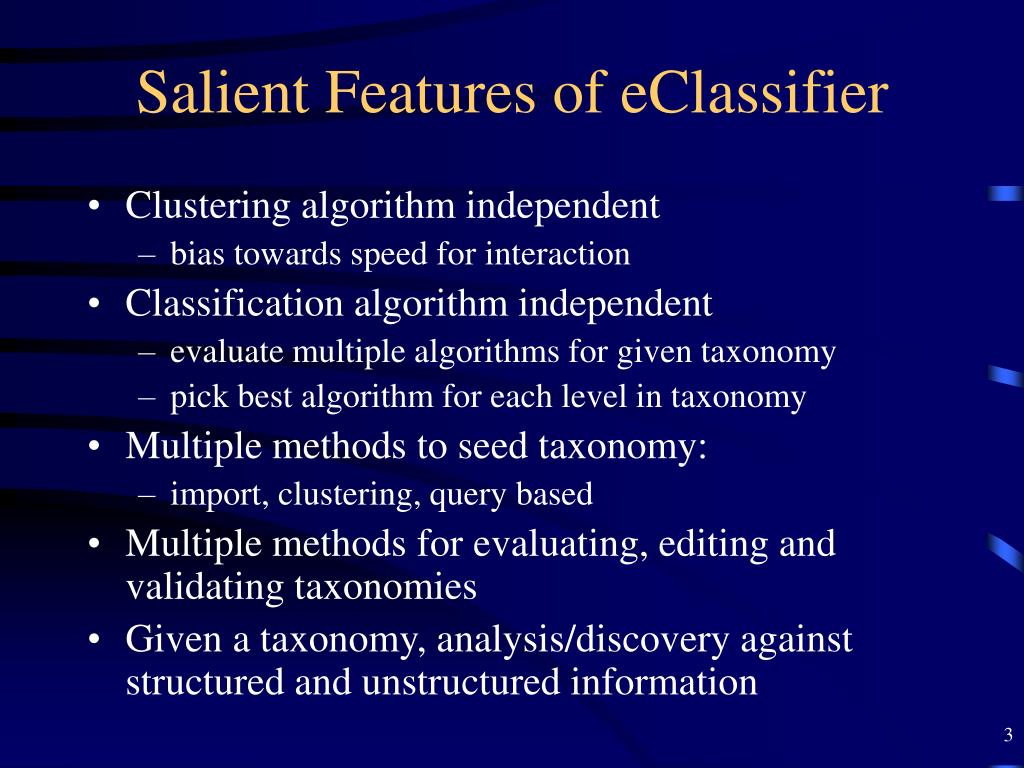 Salient Features of eClassifier

• Clustering algorithm independent
  – bias towards speed for interaction
• Classification algorithm independent
  – evaluate multiple algorithms for given taxonomy
  – pick best algorithm for each level in taxonomy
• Multiple methods to seed taxonomy:
  – import, clustering, query based
• Multiple methods for evaluating, editing and validating taxonomies
• Given a taxonomy, analysis/discovery against structured and unstructured information

3